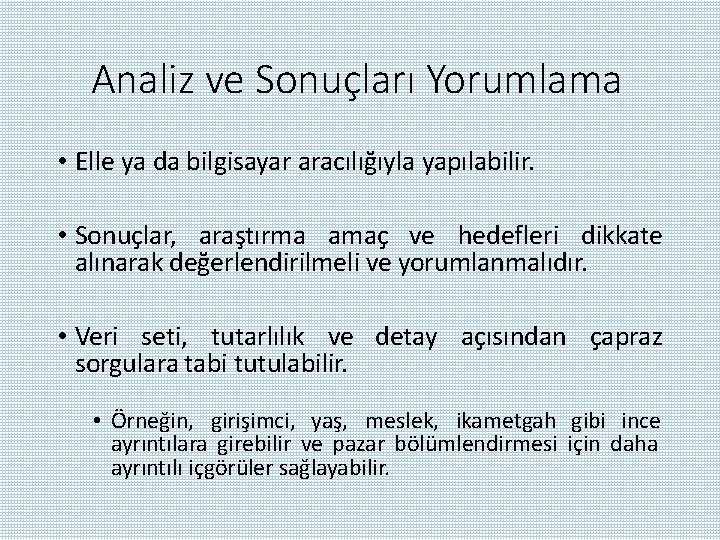 Analiz ve Sonuçları Yorumlama

• Elle ya da bilgisayar aracılığıyla yapılabilir.

• Sonuçlar, araştırma amaç ve hedefleri dikkate alınarak değerlendirilmeli ve yorumlanmalıdır.

• Veri seti, tutarlılık ve detay açısından çapraz sorgulara tabi tutulabilir.

• Örneğin, girişimci, yaş, meslek, ikametgah gibi ince ayrıntılara girebilir ve pazar bölümlendirmesi için daha ayrıntılı içgörüler sağlayabilir.